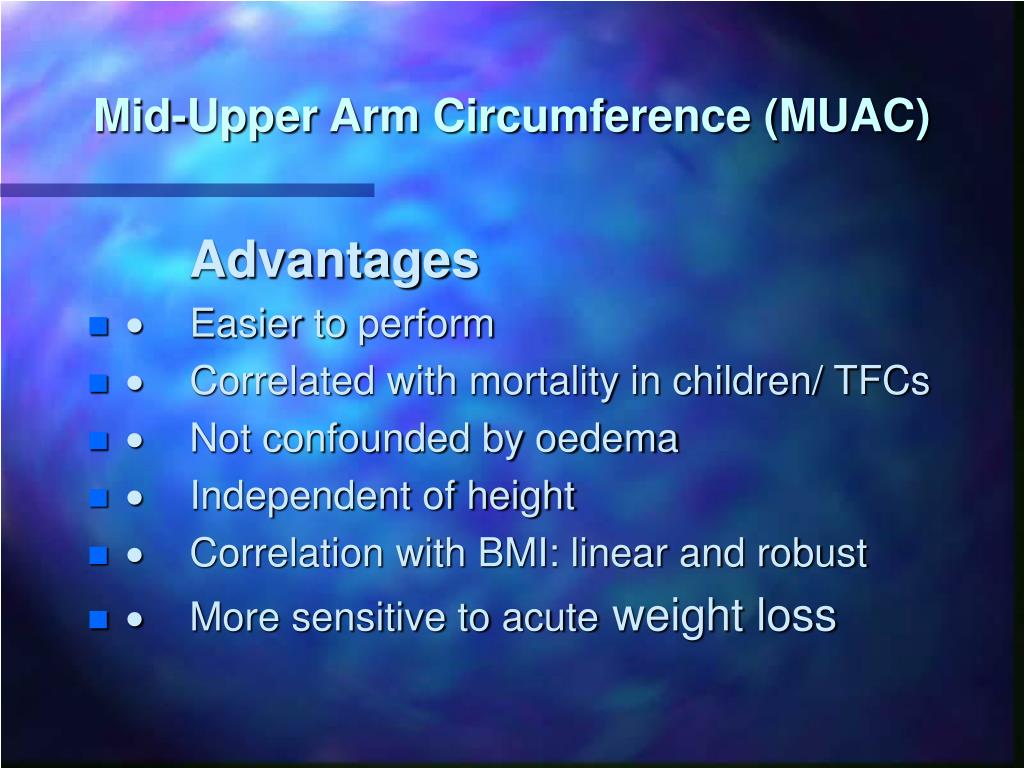 Mid-Upper Arm Circumference (MUAC)

Advantages

- • Easier to perform
- • Correlated with mortality in children/ TFCs
- • Not confounded by oedema
- • Independent of height
- • Correlation with BMI: linear and robust
- • More sensitive to acute weight loss